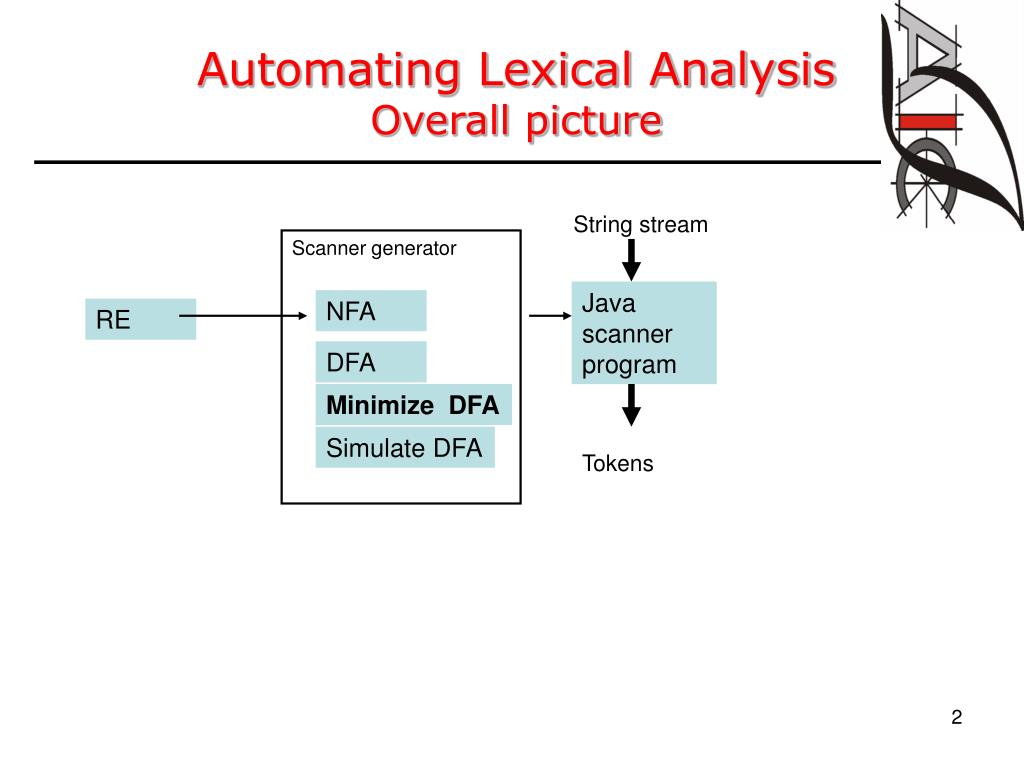 Automating Lexical Analysis
Overall picture

String stream

Scanner generator

RE

NFA

DFA

Minimize DFA

Simulate DFA

Java scanner program

Tokens

2